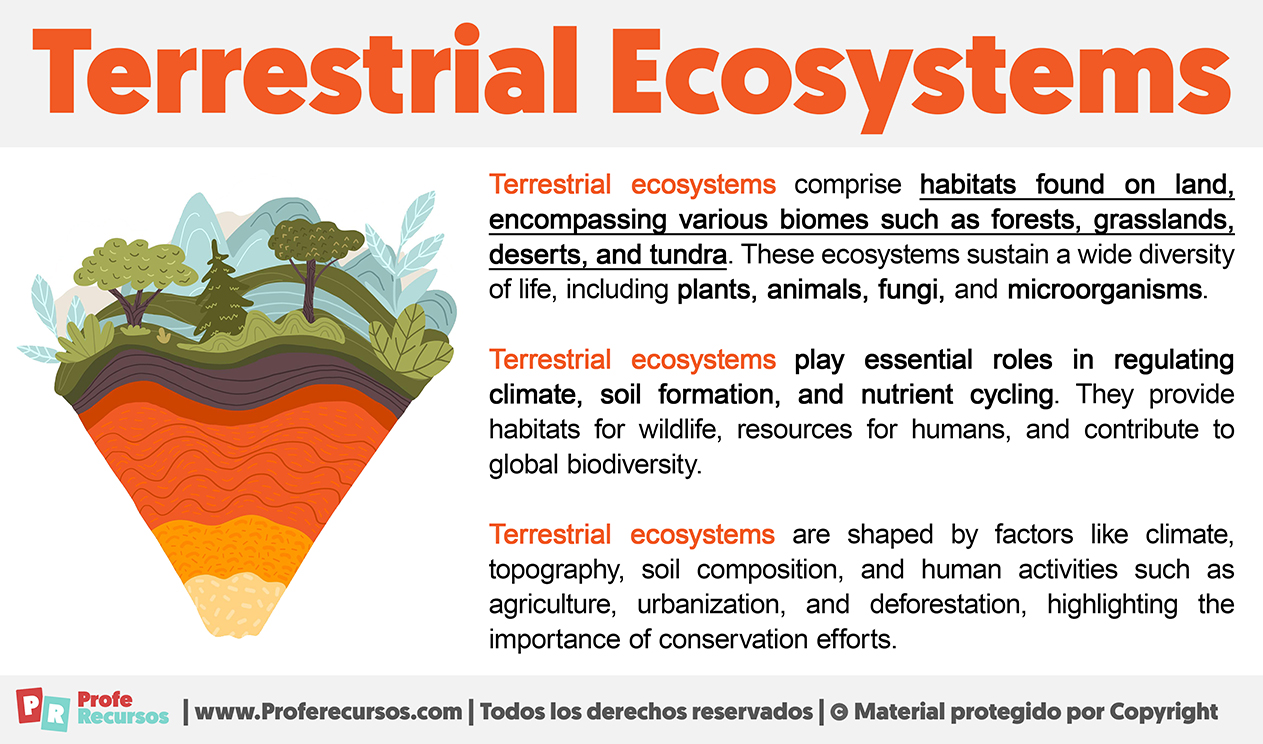 Terrestrial Ecosystems

Terrestrial ecosystems comprise habitats found on land, encompassing various biomes such as forests, grasslands, deserts, and tundra. These ecosystems sustain a wide diversity of life, including plants, animals, fungi, and microorganisms.

Terrestrial ecosystems play essential roles in regulating climate, soil formation, and nutrient cycling. They provide habitats for wildlife, resources for humans, and contribute to global biodiversity.

Terrestrial ecosystems are shaped by factors like climate, topography, soil composition, and human activities such as agriculture, urbanization, and deforestation, highlighting the importance of conservation efforts.

PR Profe Recursos | www.Proferecursos.com | Todos los derechos reservados | © Material protegido por Copyright